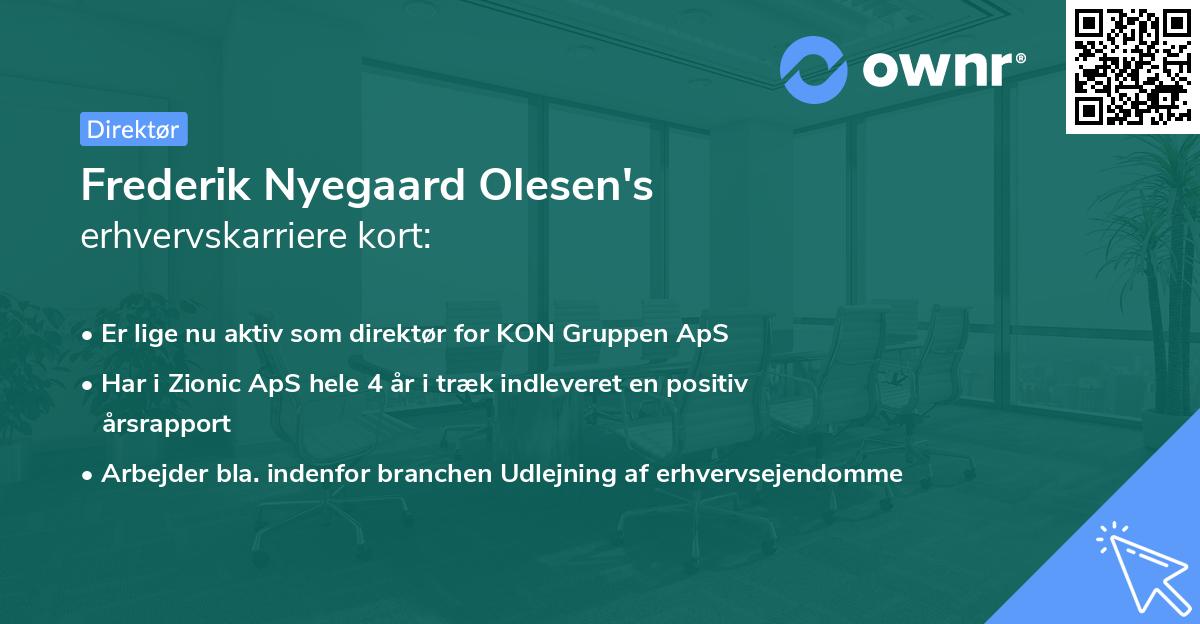 ownr®

Direktør

Frederik Nyegaard Olesen's
erhvervskarriere kort:

• Er lige nu aktiv som direktør for KON Gruppen ApS
• Har i Zionic ApS hele 4 år i træk indleveret en positiv årsrapport
• Arbejder bla. indenfor branchen Udlejning af erhvervsejendomme